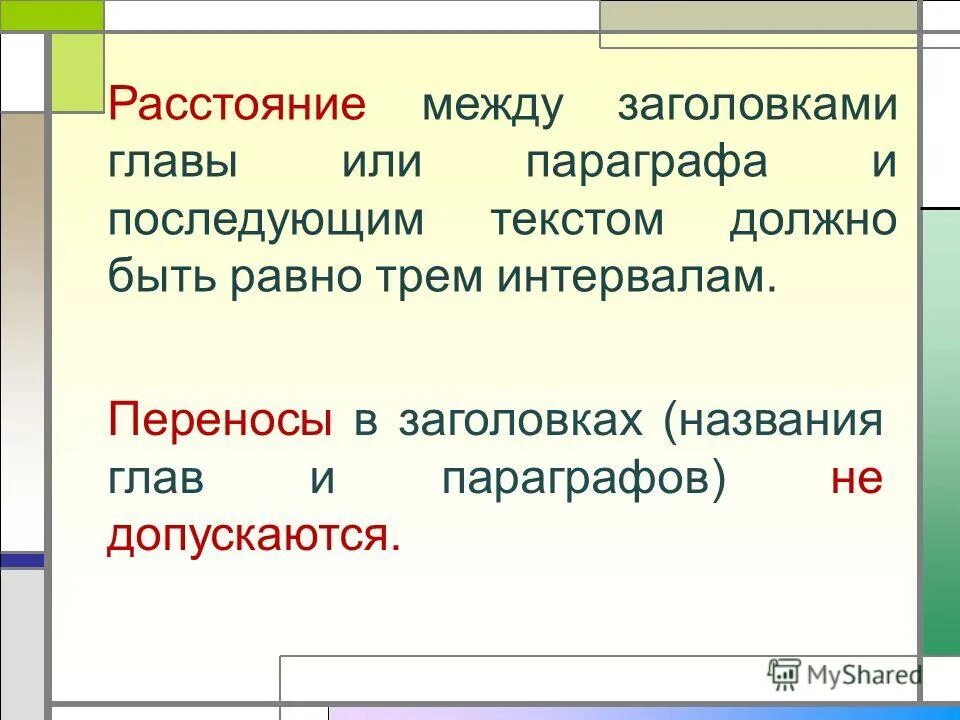 Расстояние между заголовками главы или параграфа и последующим текстом должно быть равно трем интервалам.

Переносы в заголовках (названия глав и параграфов) не допускаются.

MyShared